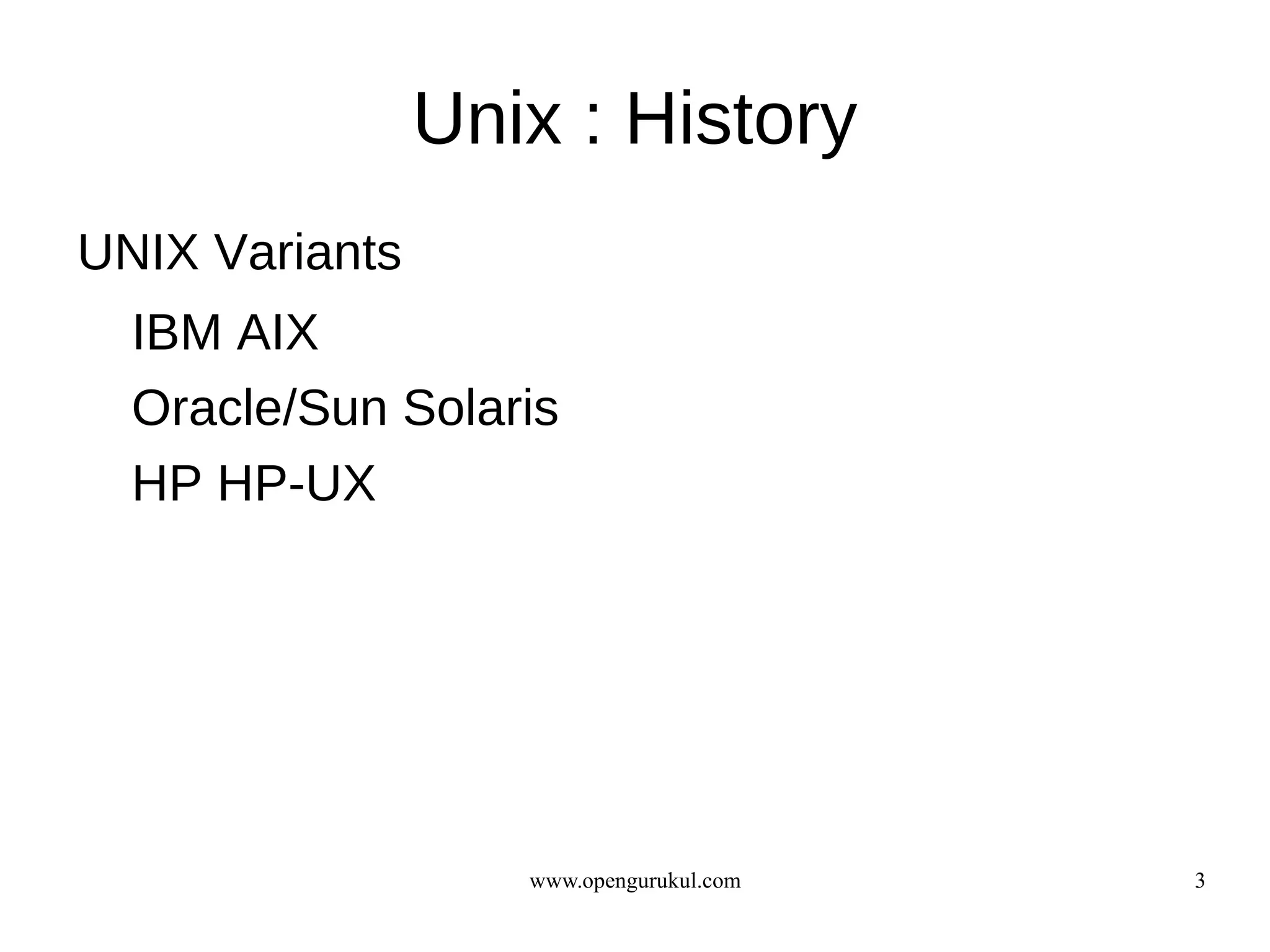 Unix : History

UNIX Variants

IBM AIX

Oracle/Sun Solaris

HP HP-UX

www.opengurukul.com

3